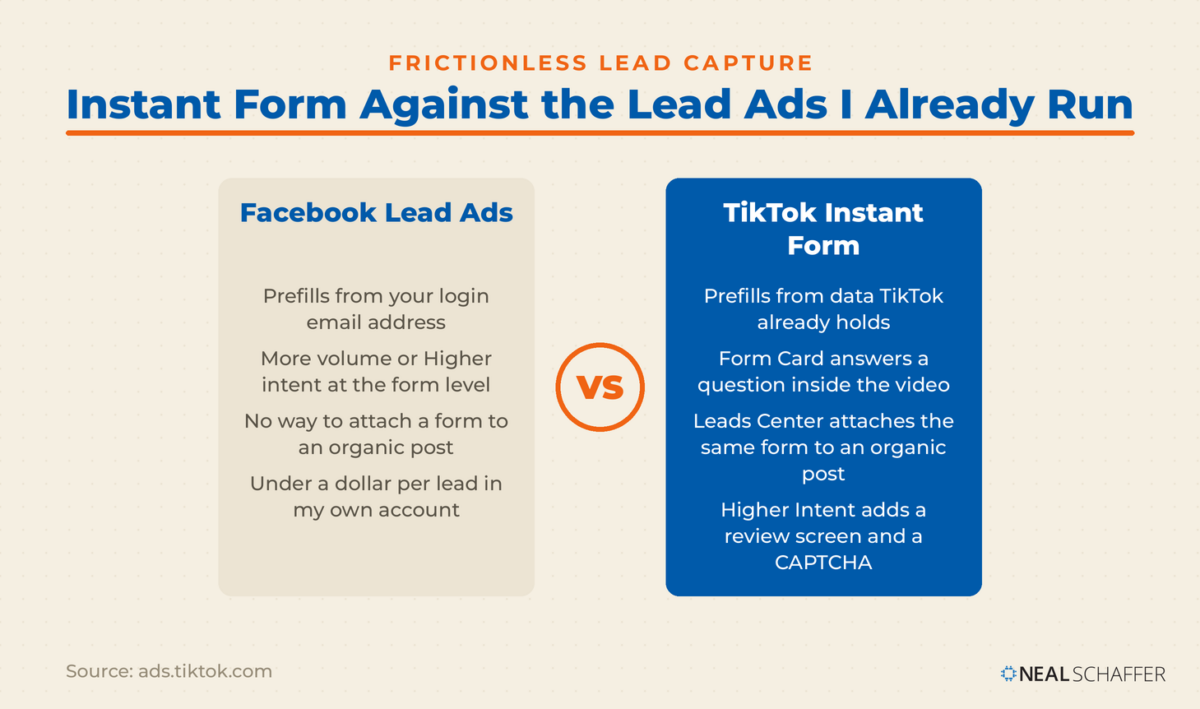 FRICTIONLESS LEAD CAPTURE

Instant Form Against the Lead Ads I Already Run

Facebook Lead Ads

Prefills from your login email address

More volume or Higher intent at the form level

No way to attach a form to an organic post

Under a dollar per lead in my own account

VS

TikTok Instant Form

Prefills from data TikTok already holds

Form Card answers a question inside the video

Leads Center attaches the same form to an organic post

Higher Intent adds a review screen and a CAPTCHA

Source: ads.tiktok.com

NEAL SCHAFFER